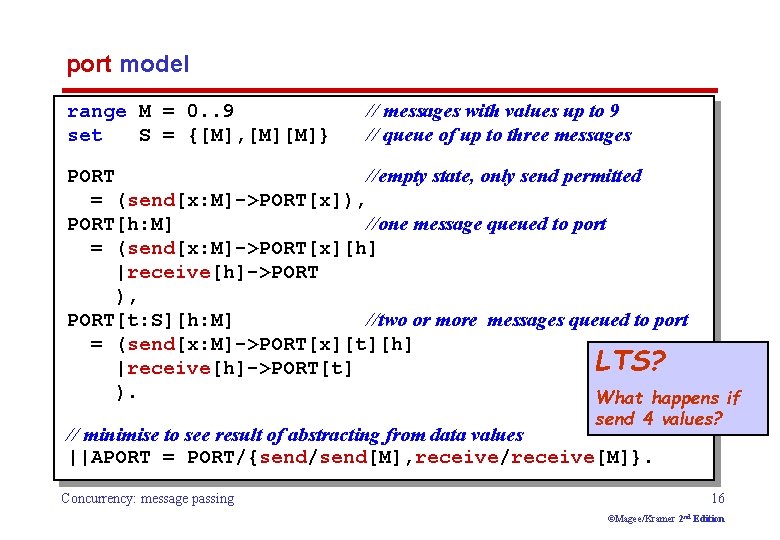 port model

range M = 0..9 // messages with values up to 9
set S = {[M],[M][M]} // queue of up to three messages

PORT //empty state, only send permitted
= (send[x:M]->PORT[x]),
PORT[h:M] //one message queued to port
= (send[x:M]->PORT[x][h]
|receive[h]->PORT
),
PORT[t:S][h:M] //two or more messages queued to port
= (send[x:M]->PORT[x][t][h]
|receive[h]->PORT[t]
).

// minimise to see result of abstracting from data values
||APORT = PORT/{send/send[M],receive/receive[M]}.

LTS?

What happens if send 4 values?

Concurrency: message passing

16

©Magee/Kramer 2nd Edition